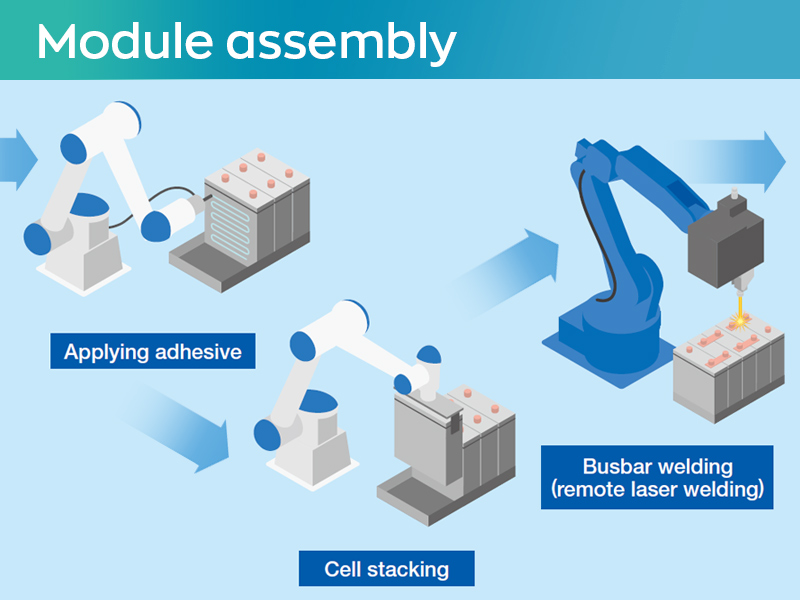 Module assembly

Applying adhesive

Cell stacking

Busbar welding (remote laser welding)